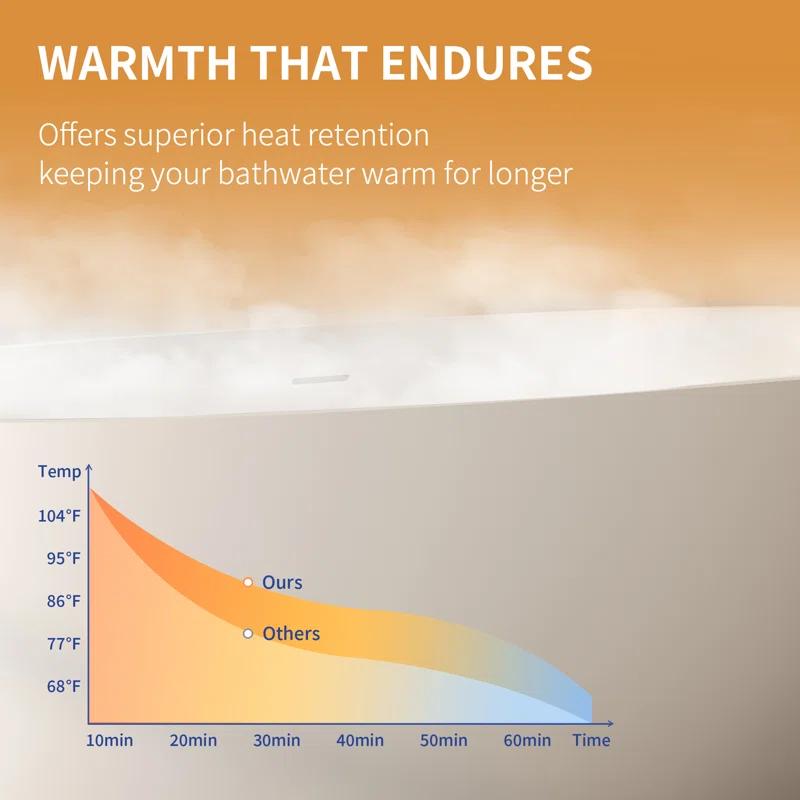 WARMTH THAT ENDURES

Offers superior heat retention keeping your bathwater warm for longer

Temp

104°F

95°F

86°F

77°F

68°F

Ours

Others

10min 20min 30min 40min 50min 60min Time